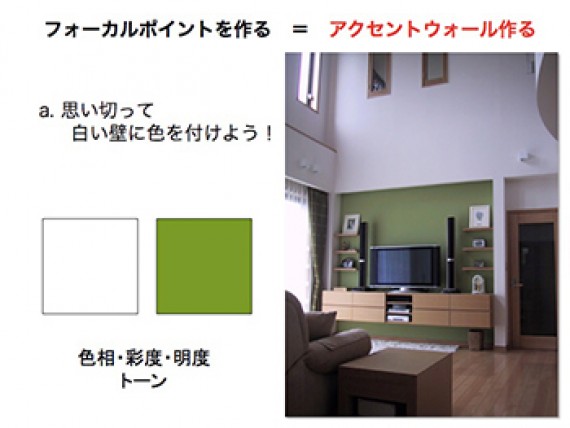 フォーカルポイントを作る　＝　アクセントウォール作る

a. 思い切って
白い壁に色を付けよう！

色相･彩度･明度
トーン